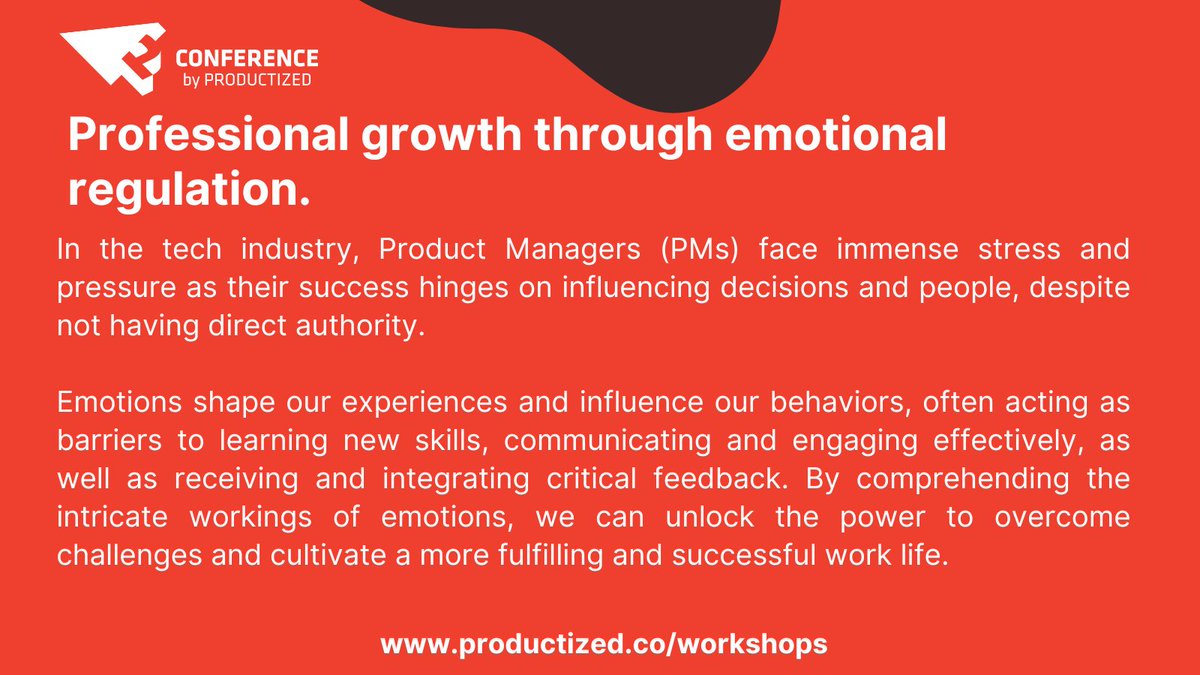 CONFERENCE
by PRODUCTIZED

Professional growth through emotional regulation.

In the tech industry, Product Managers (PMs) face immense stress and pressure as their success hinges on influencing decisions and people, despite not having direct authority.

Emotions shape our experiences and influence our behaviors, often acting as barriers to learning new skills, communicating and engaging effectively, as well as receiving and integrating critical feedback. By comprehending the intricate workings of emotions, we can unlock the power to overcome challenges and cultivate a more fulfilling and successful work life.

www.productized.co/workshops